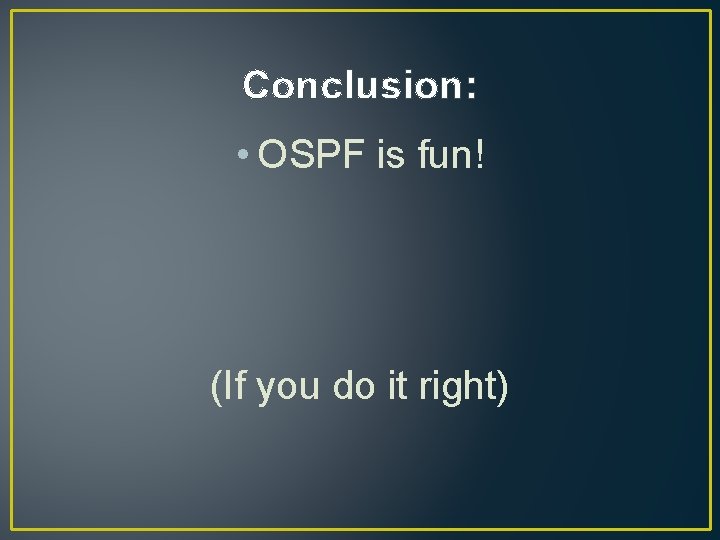 Conclusion:

• OSPF is fun!

(If you do it right)